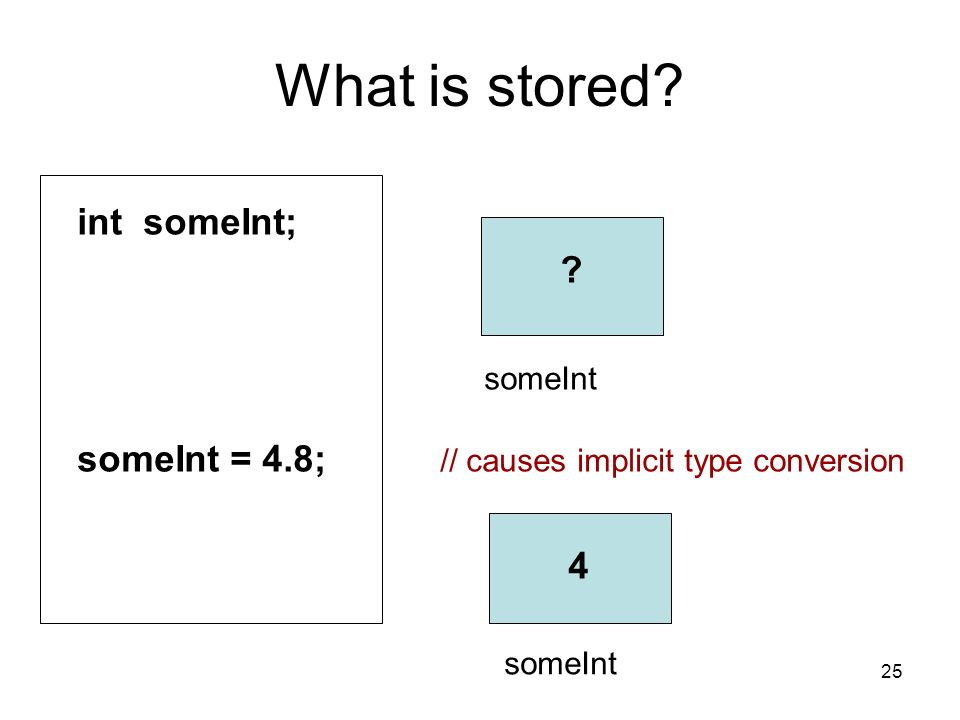 What is stored?

int someInt;

?

someInt

someInt = 4.8;

// causes implicit type conversion

4

someInt

25